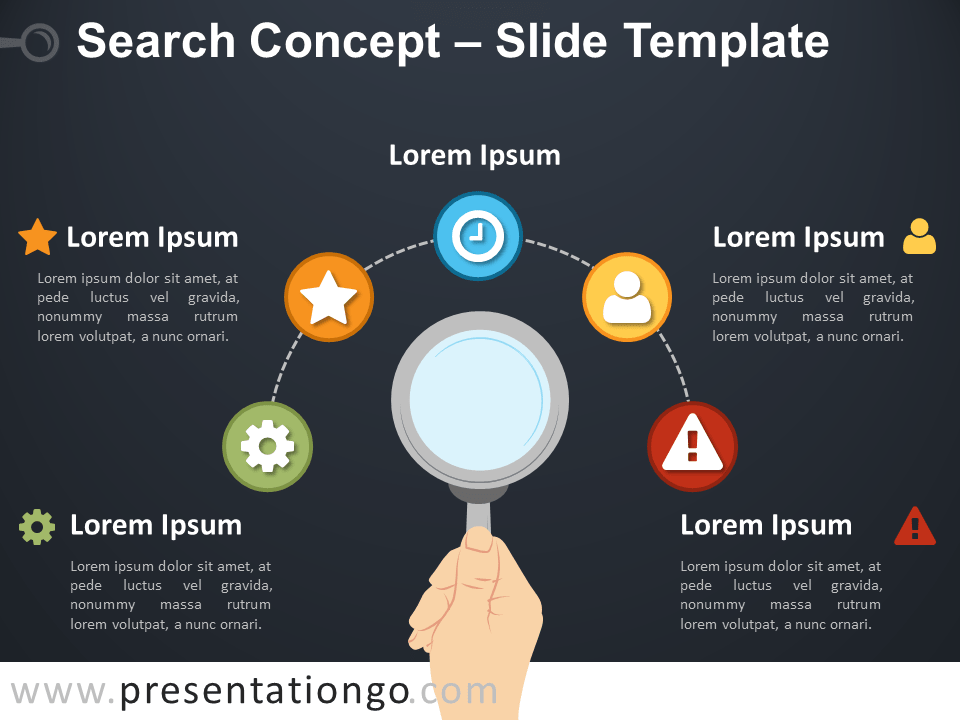 Search Concept – Slide Template

Lorem Ipsum

Lorem Ipsum

Lorem ipsum dolor sit amet, at pede luctus vel gravida, nonummy massa rutrum lorem volutpat, a nunc ornari.

Lorem Ipsum

Lorem ipsum dolor sit amet, at pede luctus vel gravida, nonummy massa rutrum lorem volutpat, a nunc ornari.

Lorem Ipsum

Lorem ipsum dolor sit amet, at pede luctus vel gravida, nonummy massa rutrum lorem volutpat, a nunc ornari.

Lorem Ipsum

Lorem ipsum dolor sit amet, at pede luctus vel gravida, nonummy massa rutrum lorem volutpat, a nunc ornari.

www.presentationgo.com